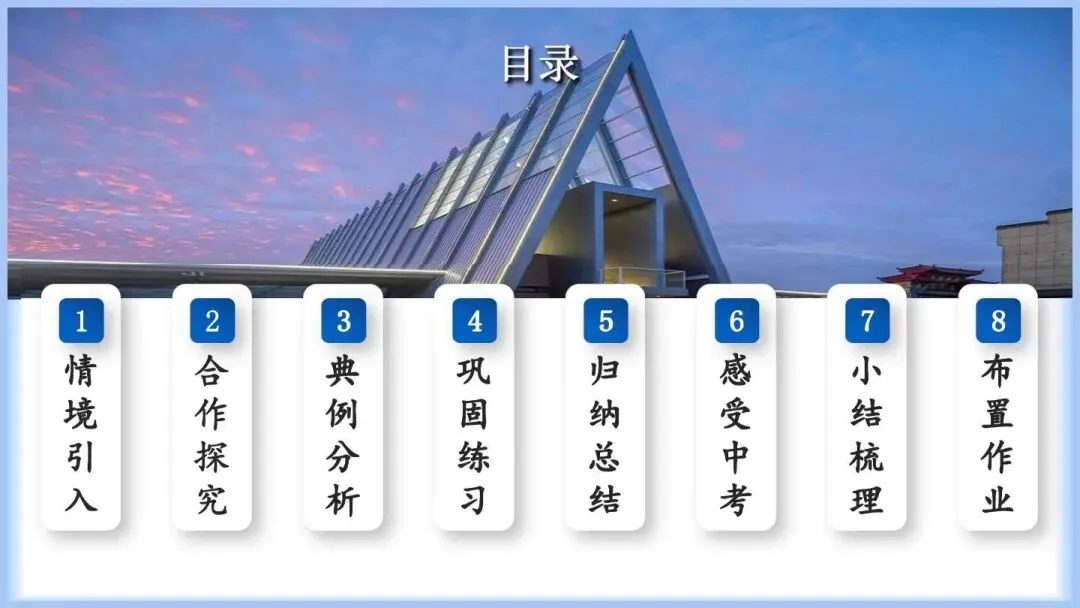 目录

1
情境引入

2
合作探究

3
典例分析

4
巩固练习

5
归纳总结

6
感受中考

7
小结梳理

8
布置作业